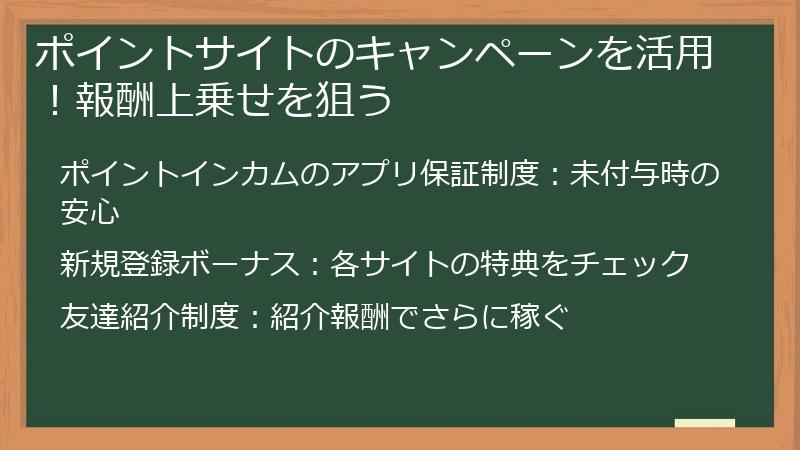 ポイントサイトのキャンペーンを活用！報酬上乗せを狙う

ポイントインカムのアプリ保証制度：未付与時の安心

新規登録ボーナス：各サイトの特典をチェック

友達紹介制度：紹介報酬でさらに稼ぐ